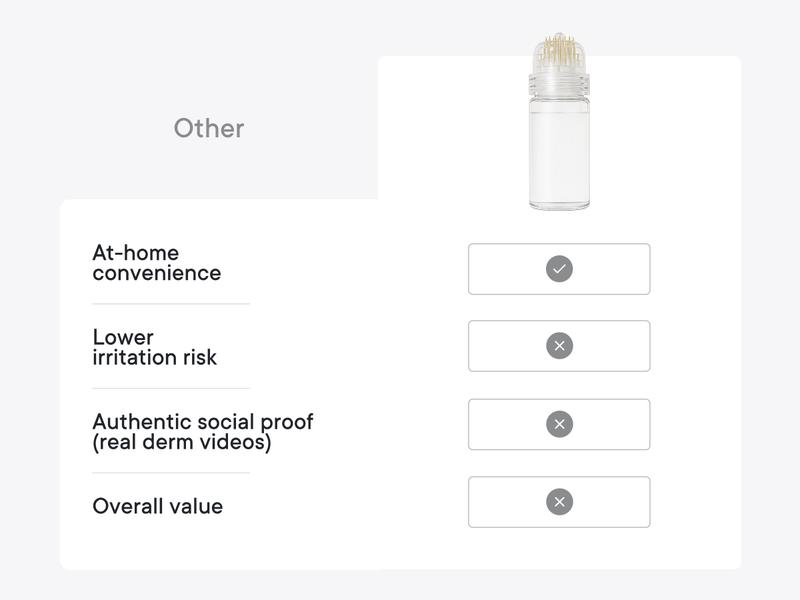 Other

At-home convenience

Lower irritation risk

Authentic social proof (real derm videos)

Overall value